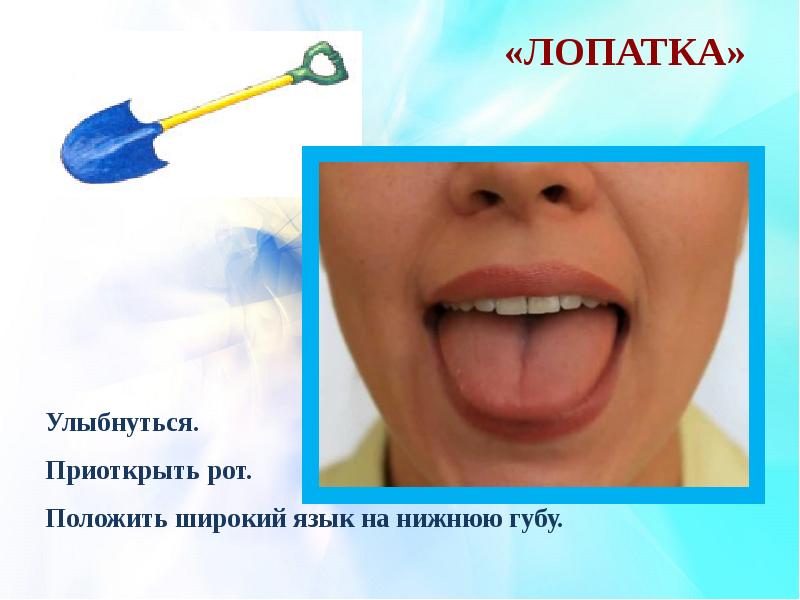 «ЛОПАТКА»

Улыбнуться.

Приоткрыть рот.

Положить широкий язык на нижнюю губу.